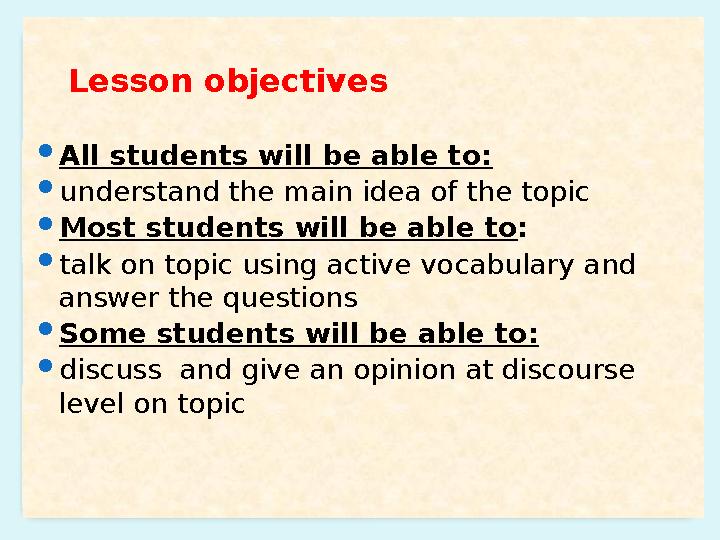 Lesson objectives

- All students will be able to:
- understand the main idea of the topic
- Most students will be able to:
- talk on topic using active vocabulary and answer the questions
- Some students will be able to:
- discuss and give an opinion at discourse level on topic